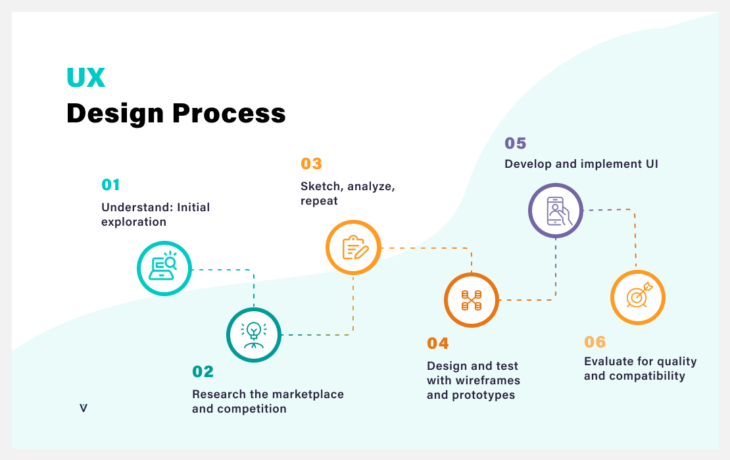 UX
Design Process

01
Understand: Initial exploration

02
Research the marketplace and competition

03
Sketch, analyze, repeat

04
Design and test with wireframes and prototypes

05
Develop and implement UI

06
Evaluate for quality and compatibility

V